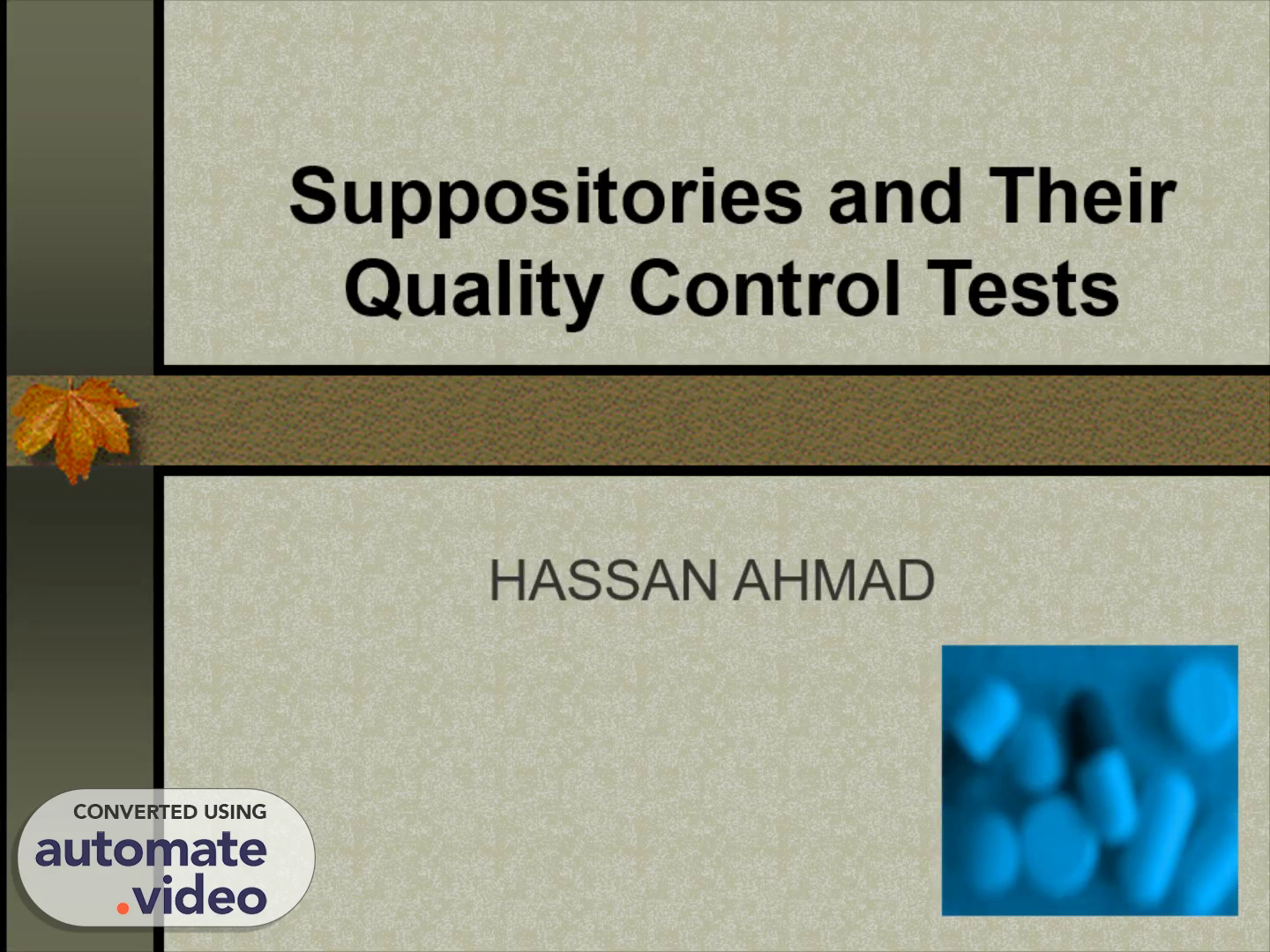 Suppositories and Their Quality Control Tests

HASSAN AHMAD

CONVERTED USING
automate
.video